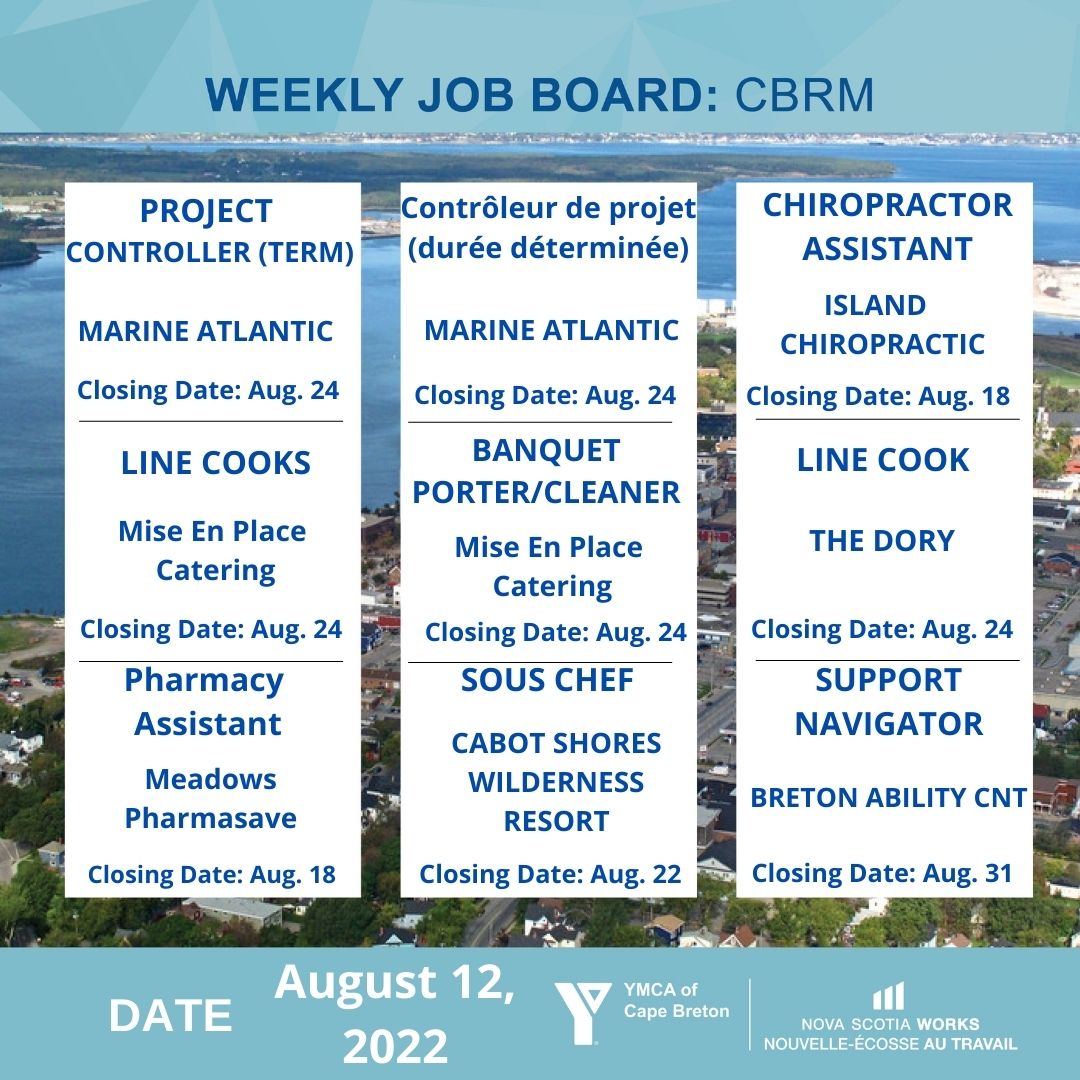 WEEKLY JOB BOARD: CBRM

PROJECT CONTROLLER (TERM)

MARINE ATLANTIC

Closing Date: Aug. 24

LINE COOKS

Mise En Place Catering

Closing Date: Aug. 24

Pharmacy Assistant

Meadows Pharmasave

Closing Date: Aug. 18

Contrôleur de projet (durée déterminée)

MARINE ATLANTIC

Closing Date: Aug. 24

BANQUET PORTER/CLEANER

Mise En Place Catering

Closing Date: Aug. 24

SOUS CHEF

CABOT SHORES WILDERNESS RESORT

Closing Date: Aug. 22

CHIROPRACTOR ASSISTANT

ISLAND CHIROPRACTIC

Closing Date: Aug. 18

LINE COOK

THE DORY

Closing Date: Aug. 24

SUPPORT NAVIGATOR

BRETON ABILITY CNT

Closing Date: Aug. 31

DATE August 12, 2022

YMCA of Cape Breton

NOVA SCOTIA WORKS
NOUVELLE-ÉCOSSE AU TRAVAIL